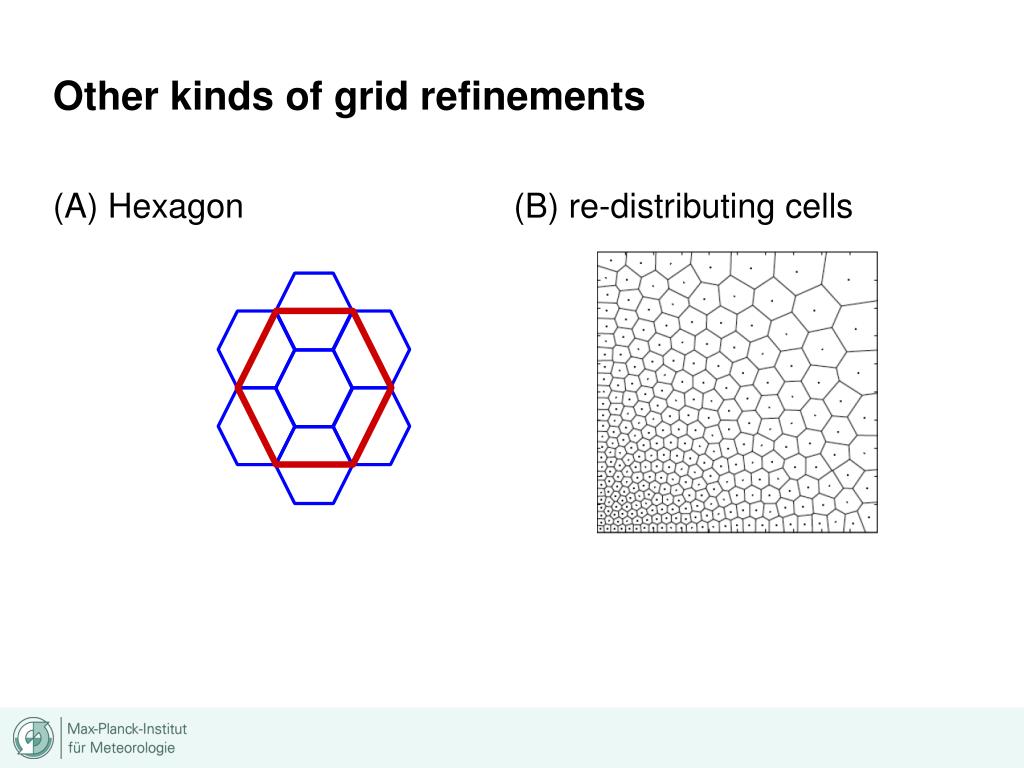 Other kinds of grid refinements

(A) Hexagon

(B) re-distributing cells

Max-Planck-Institut
für Meteorologie